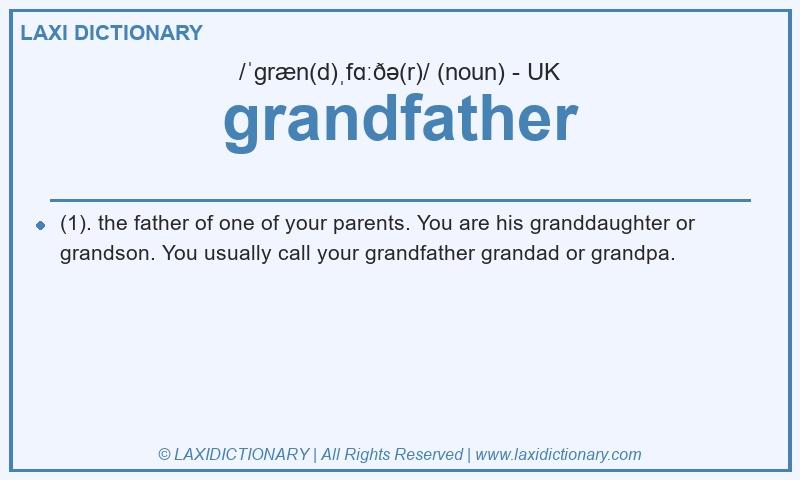 LAXI DICTIONARY

/ˈɡræn(d)ˌfɑːðə(r)/ (noun) - UK

grandfather

(1). the father of one of your parents. You are his granddaughter or grandson. You usually call your grandfather grandad or grandpa.

© LAXIDICTIONARY | All Rights Reserved | www.laxidictionary.com